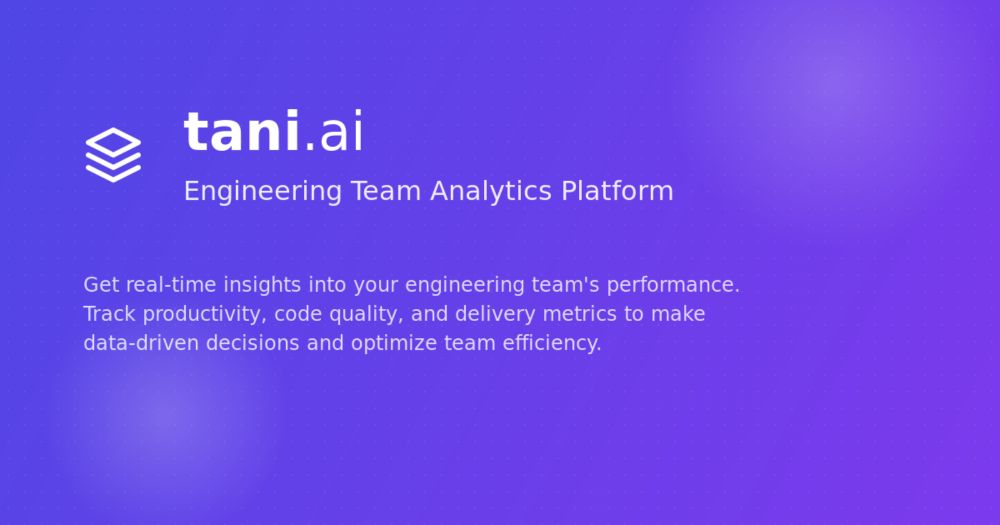 tani.ai

Engineering Team Analytics Platform

Get real-time insights into your engineering team's performance. Track productivity, code quality, and delivery metrics to make data-driven decisions and optimize team efficiency.